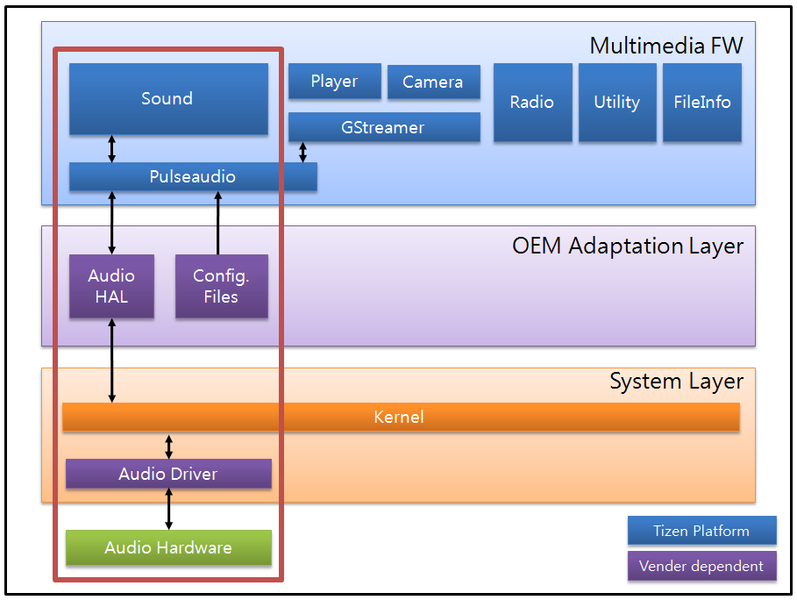 Multimedia FW

Sound

Player

Camera

GStreamer

Radio

Utility

FileInfo

Pulseaudio

OEM Adaptation Layer

Audio HAL

Config. Files

System Layer

Kernel

Audio Driver

Audio Hardware

Tizen Platform

Vender dependent